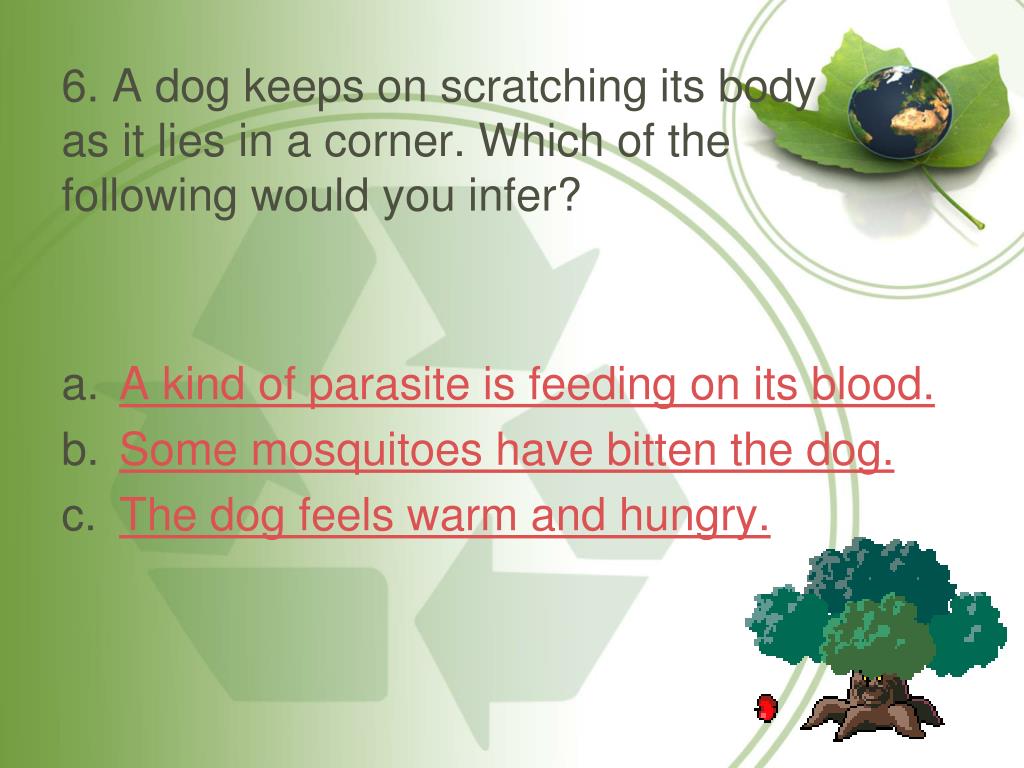 6. A dog keeps on scratching its body as it lies in a corner. Which of the following would you infer?

a. A kind of parasite is feeding on its blood.
b. Some mosquitoes have bitten the dog.
c. The dog feels warm and hungry.